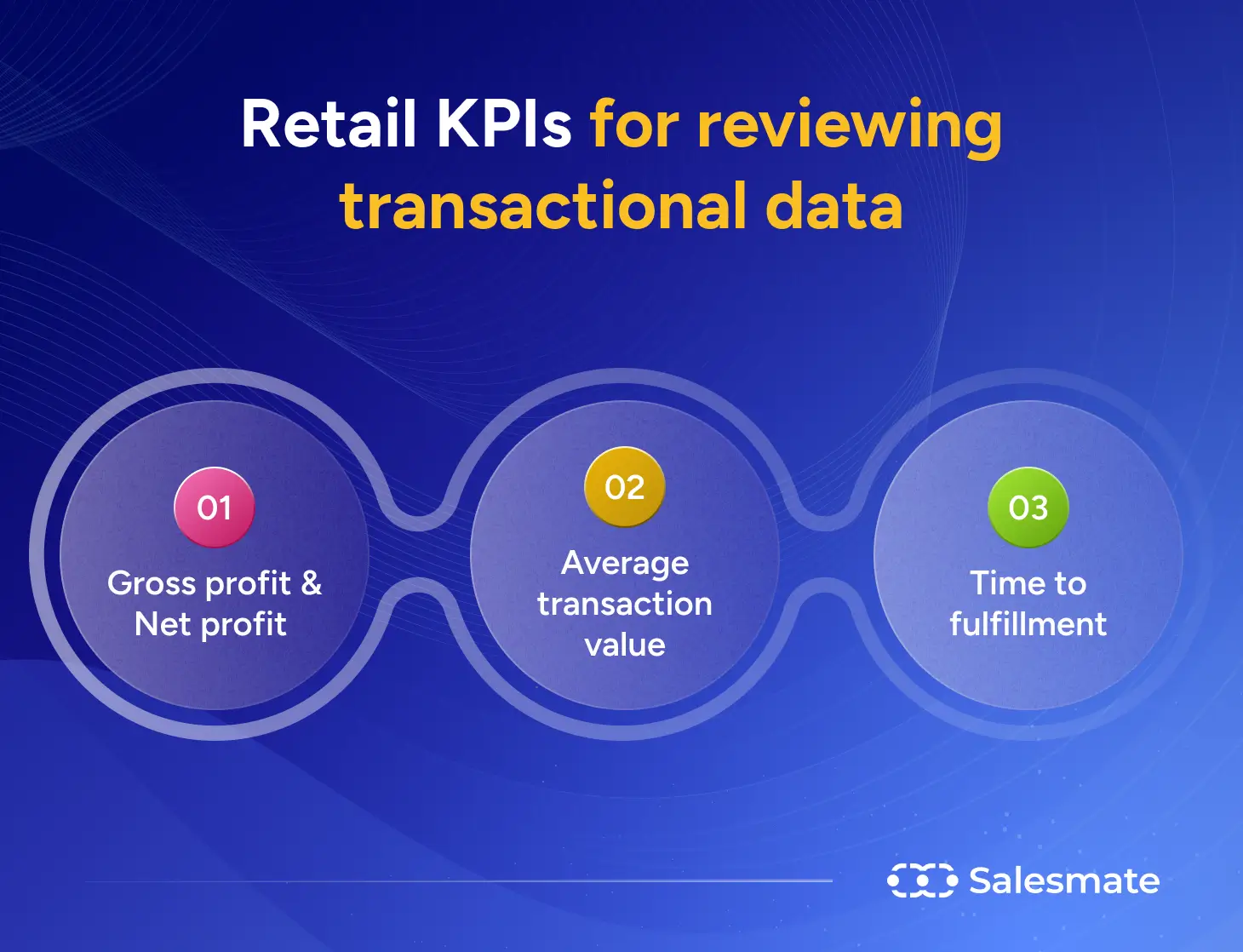 Retail KPIs for reviewing transactional data

01
Gross profit & Net profit

02
Average transaction value

03
Time to fulfillment

Salesmate